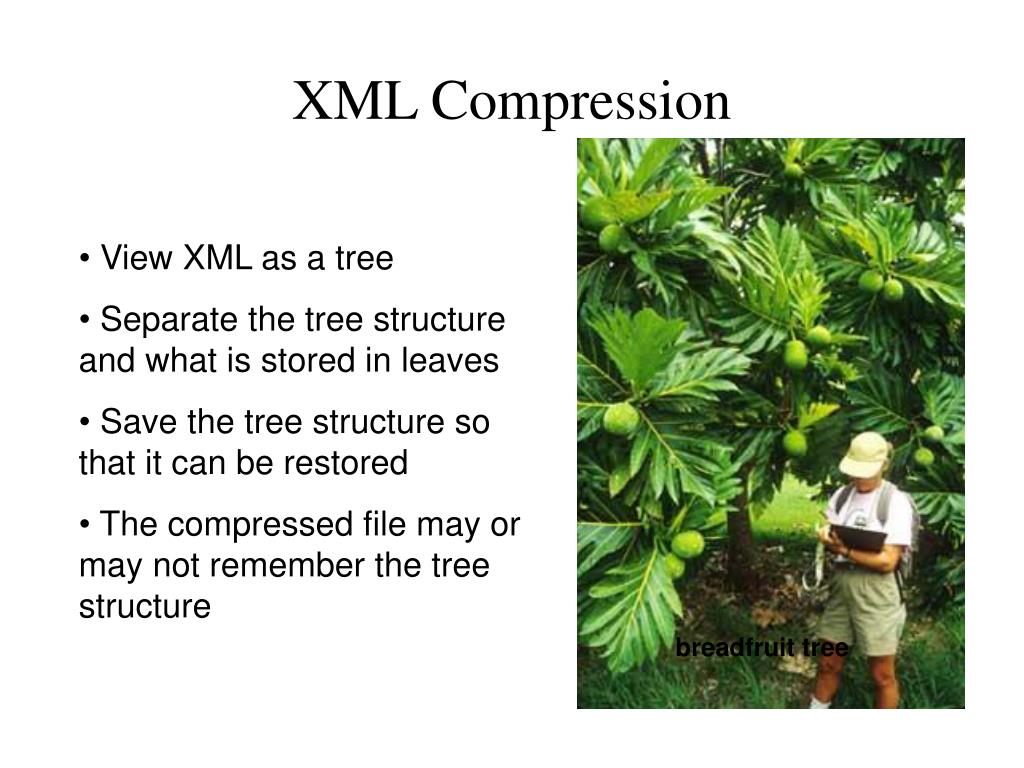 XML Compression

• View XML as a tree

• Separate the tree structure and what is stored in leaves

• Save the tree structure so that it can be restored

• The compressed file may or may not remember the tree structure

breadfruit tree